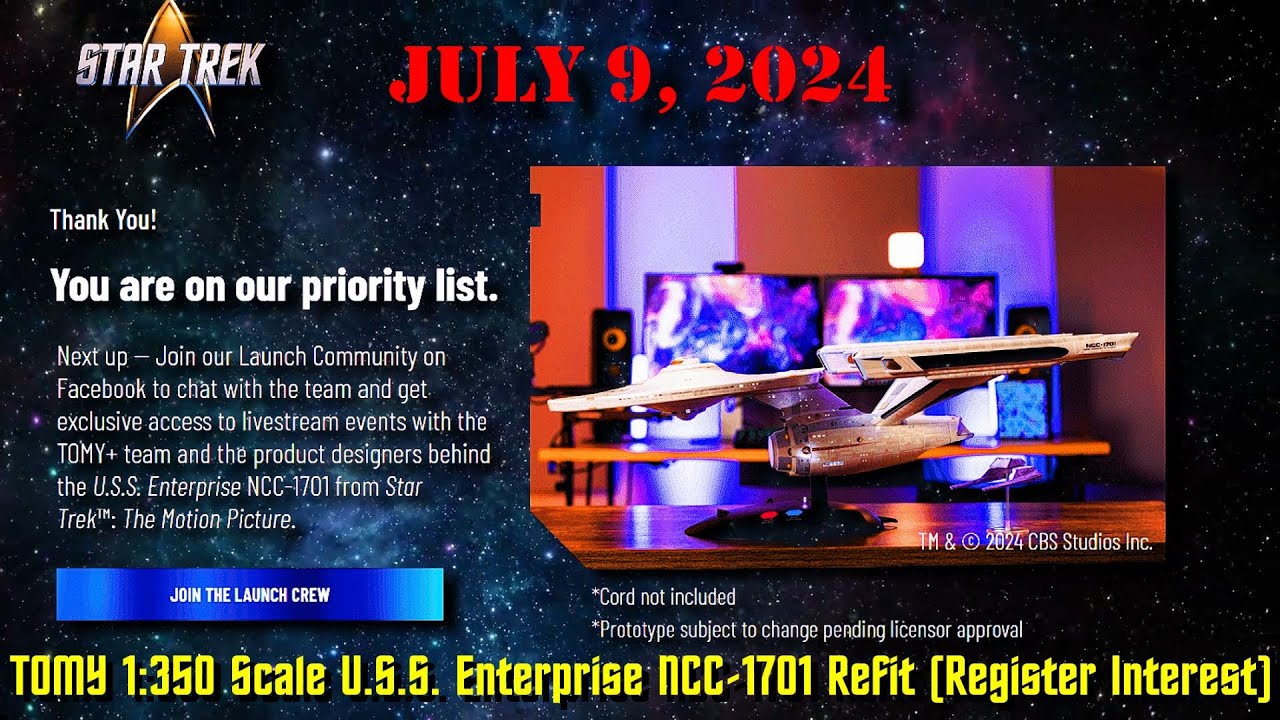 STAR TREK

JULY 9, 2024

Thank You!

You are on our priority list.

Next up — Join our Launch Community on Facebook to chat with the team and get exclusive access to livestream events with the TOMY+ team and the product designers behind the U.S.S. Enterprise NCC-1701 from Star Trek™: The Motion Picture.

JOIN THE LAUNCH CREW

NCC-1701

TM & © 2024 CBS Studios Inc.

*Cord not included

*Prototype subject to change pending licensor approval

TOMY 1:350 Scale U.S.S. Enterprise NCC-1701 Refit (Register Interest)